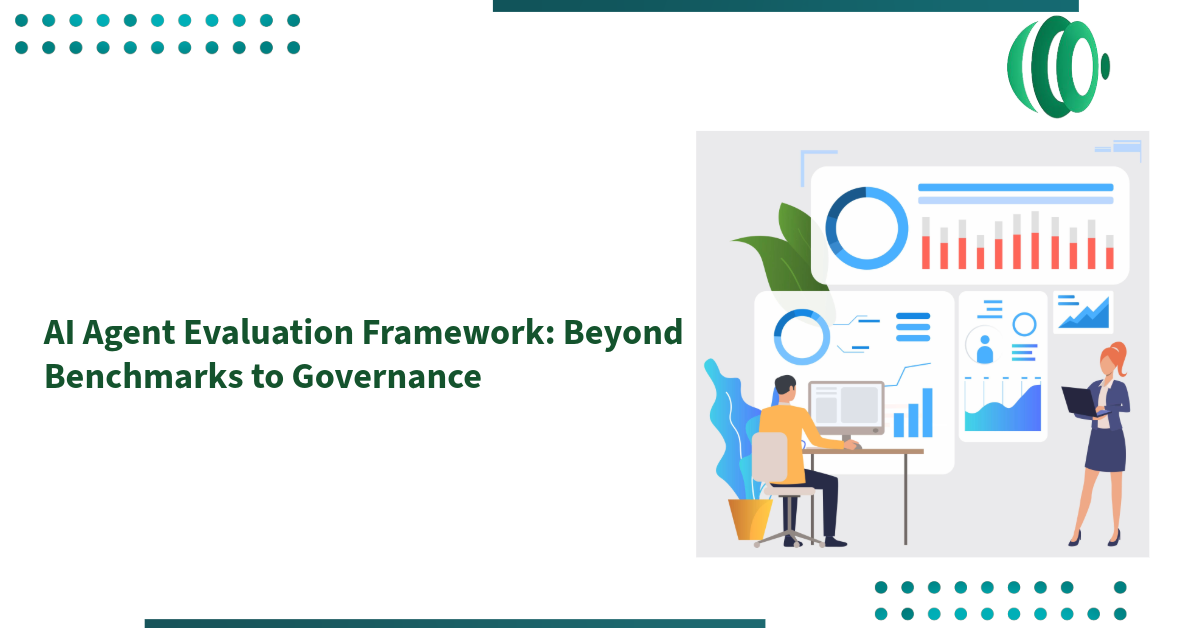 AI Agent Evaluation Framework: Beyond Benchmarks to Governance